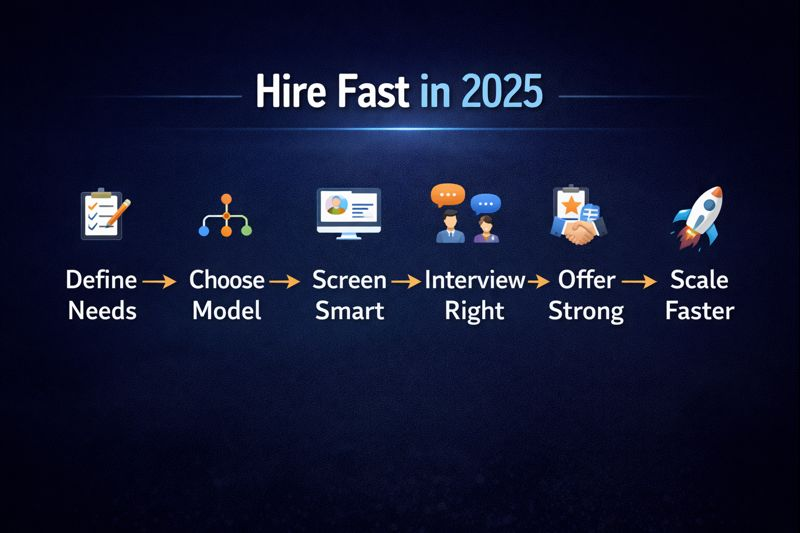 Hire Fast in 2025

Define Needs → Choose Model → Screen Smart → Interview Right → Offer Strong → Scale Faster